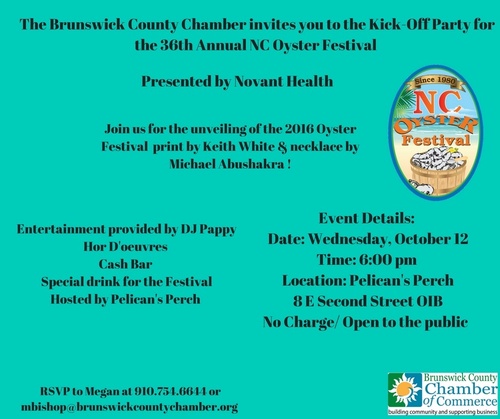 The Brunswick County Chamber invites you to the Kick-Off Party for the 36th Annual NC Oyster Festival

Presented by Novant Health

Since 1980
NC
OYSTER
Festival

Join us for the unveiling of the 2016 Oyster Festival print by Keith White & necklace by Michael Abushakra !

Entertainment provided by DJ Pappy
Hor D'oeuvres
Cash Bar
Special drink for the Festival
Hosted by Pelican's Perch

Event Details:
Date: Wednesday, October 12
Time: 6:00 pm
Location: Pelican's Perch
8 E Second Street OIB
No Charge/ Open to the public

RSVP to Megan at 910.754.6644 or mbishop@brunswickcountychamber.org

Brunswick County
Chamber
of Commerce
building community and supporting business